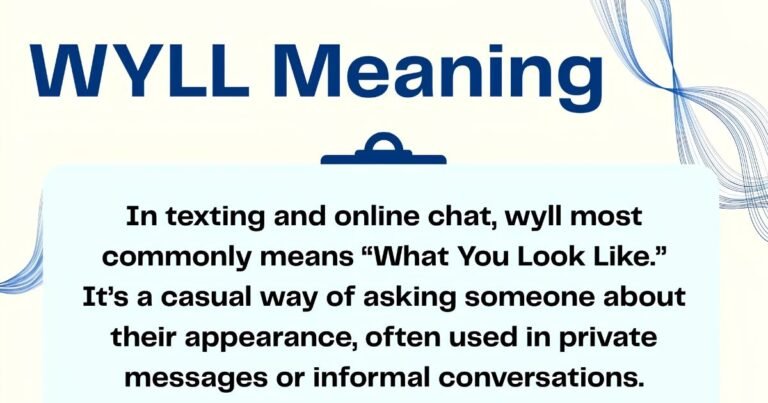 WYLL Meaning

In texting and online chat, wyll most commonly means “What You Look Like.” It’s a casual way of asking someone about their appearance, often used in private messages or informal conversations.